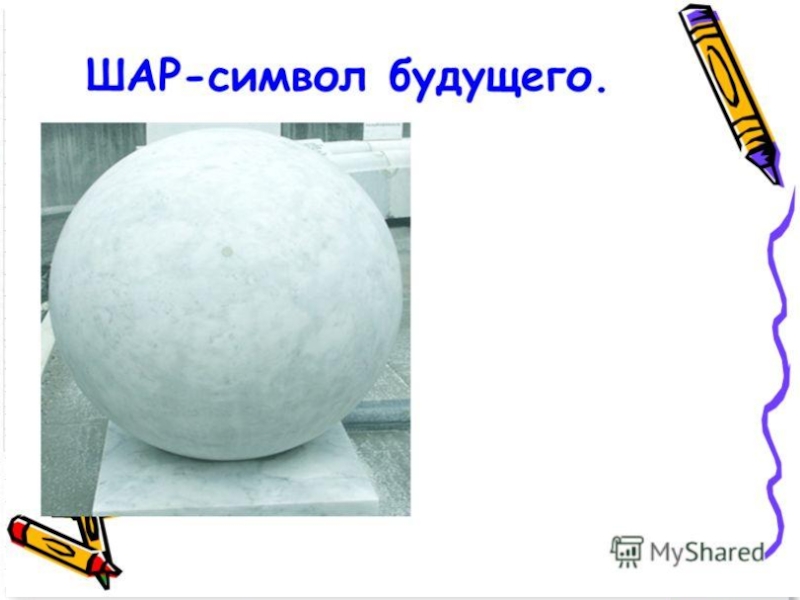 ШАР-символ будущего.

MyShared